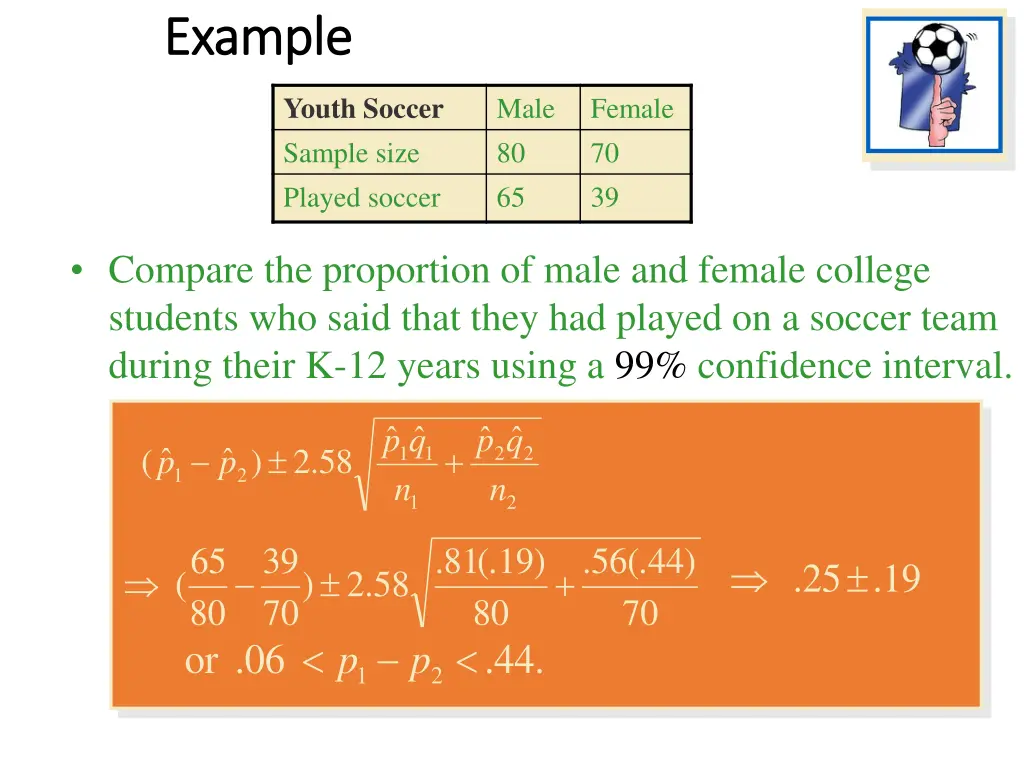 Example

| Youth Soccer | Male | Female |
|---|---|---|
| Sample size | 80 | 70 |
| Played soccer | 65 | 39 |

• Compare the proportion of male and female college students who said that they had played on a soccer team during their K-12 years using a 99% confidence interval.

$(\hat{p}_1 - \hat{p}_2) \pm 2.58\sqrt{\frac{\hat{p}_1\hat{q}_1}{n_1} + \frac{\hat{p}_2\hat{q}_2}{n_2}}$

$\Rightarrow (\frac{65}{80} - \frac{39}{70}) \pm 2.58\sqrt{\frac{.81(.19)}{80} + \frac{.56(.44)}{70}} \Rightarrow .25 \pm .19$

or $.06 < p_1 - p_2 < .44.$